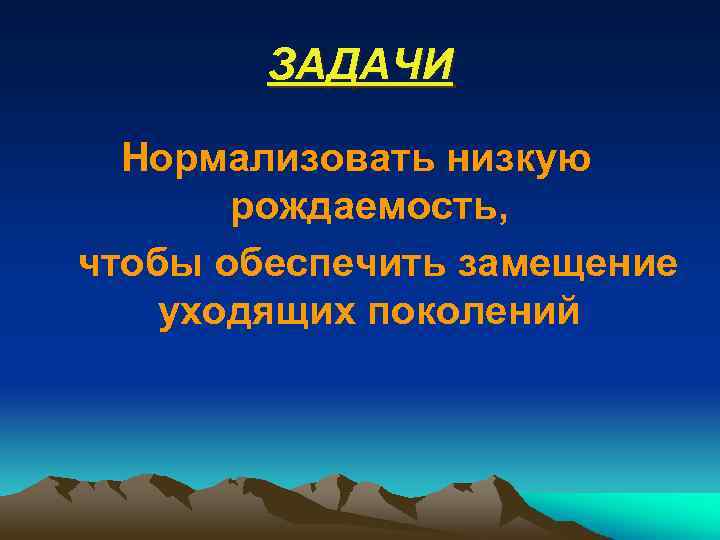 ЗАДАЧИ

Нормализовать низкую рождаемость,

чтобы обеспечить замещение уходящих поколений